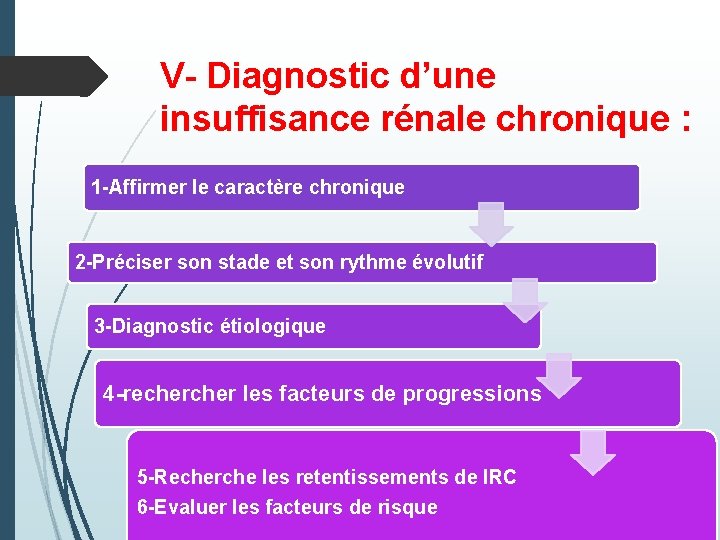 V- Diagnostic d’une insuffisance rénale chronique :

1-Affirmer le caractère chronique

2-Préciser son stade et son rythme évolutif

3-Diagnostic étiologique

4-rechercher les facteurs de progressions

5-Recherche les retentissements de IRC
6-Evaluer les facteurs de risque